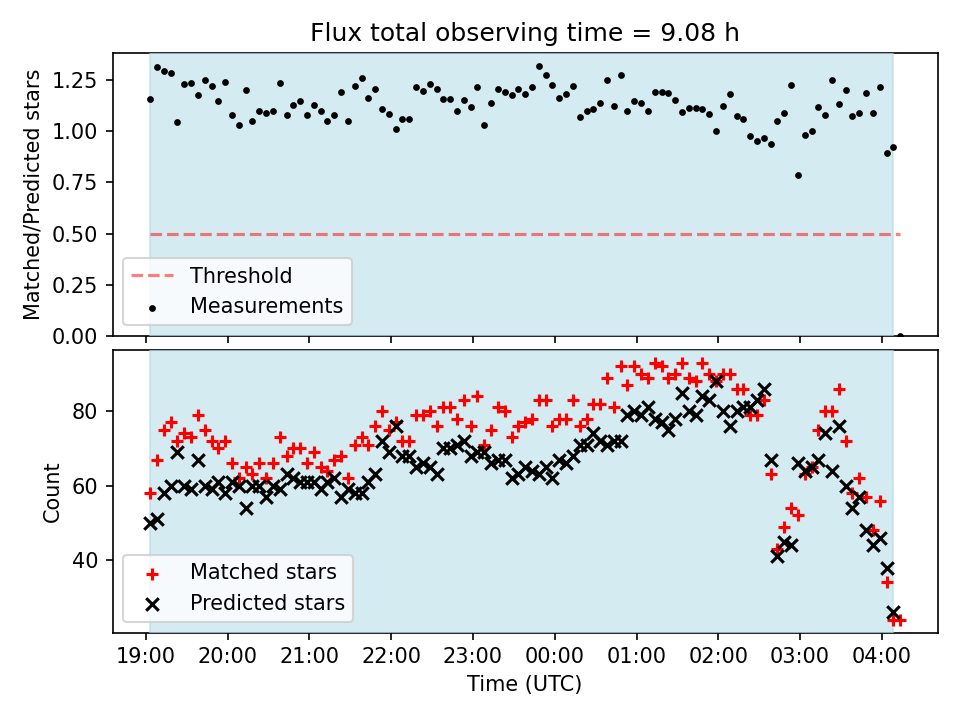 Flux total observing time = 9.08 h

Matched/Predicted stars

1.25
1.00
0.75
0.50
0.25
0.00

Threshold
Measurements

Count

80
60
40

Matched stars
Predicted stars

19:00 20:00 21:00 22:00 23:00 00:00 01:00 02:00 03:00 04:00

Time (UTC)